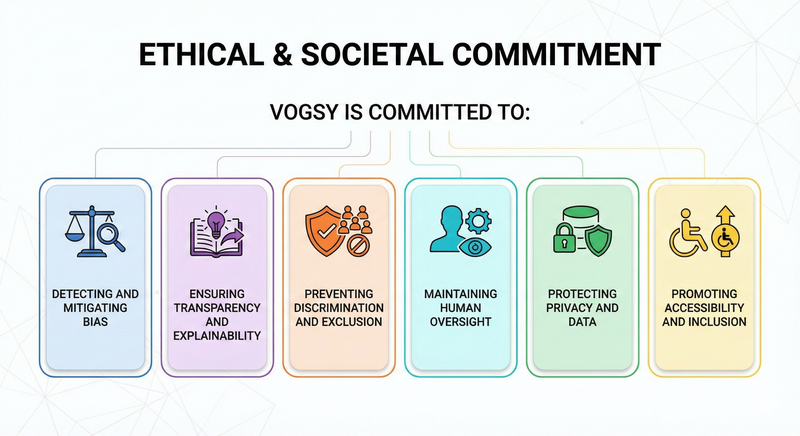 ETHICAL & SOCIETAL COMMITMENT

VOGSY IS COMMITTED TO:

DETECTING AND MITIGATING BIAS

ENSURING TRANSPARENCY AND EXPLAINABILITY

PREVENTING DISCRIMINATION AND EXCLUSION

MAINTAINING HUMAN OVERSIGHT

PROTECTING PRIVACY AND DATA

PROMOTING ACCESSIBILITY AND INCLUSION